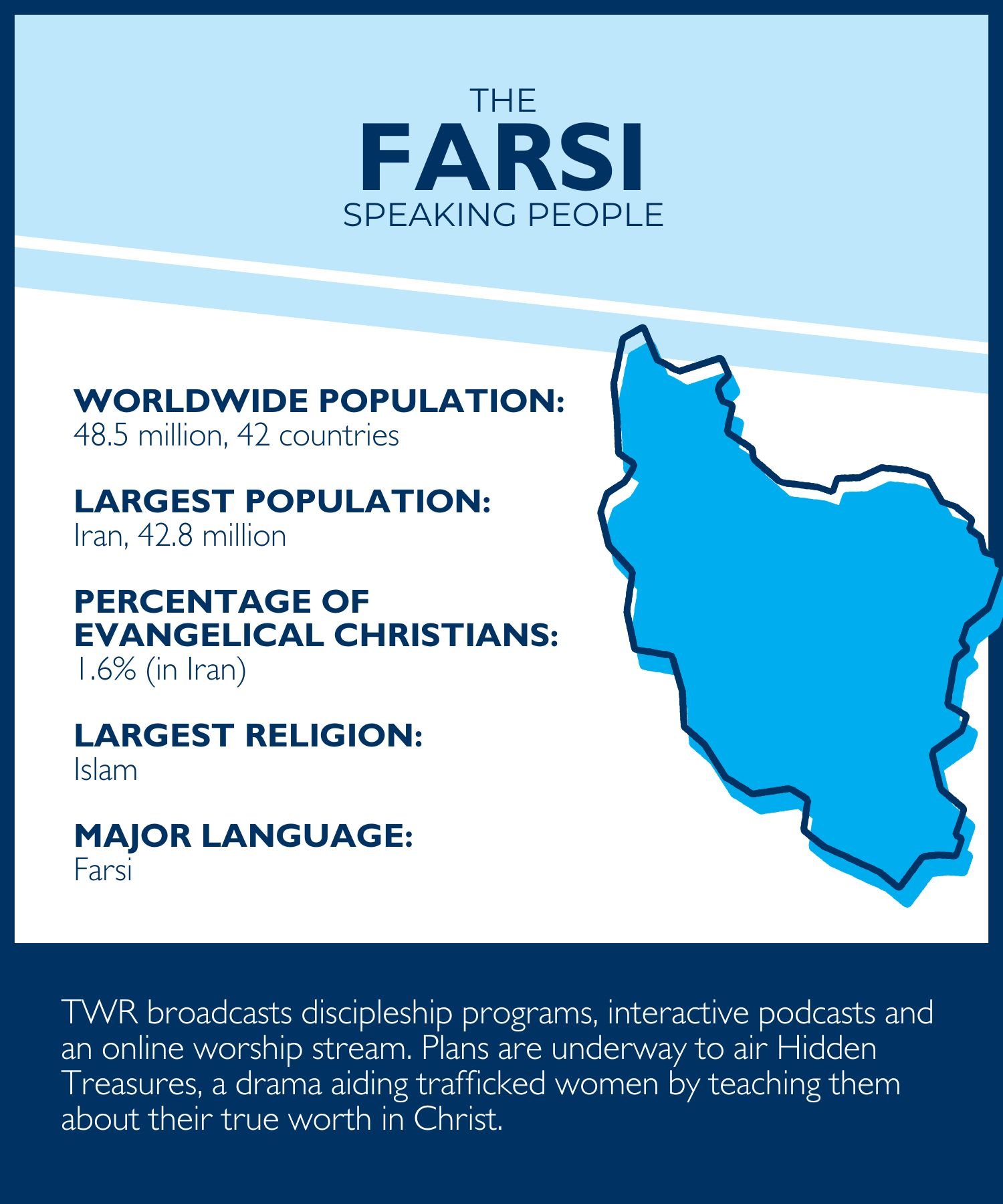 THE
FARSI
SPEAKING PEOPLE

WORLDWIDE POPULATION:
48.5 million, 42 countries

LARGEST POPULATION:
Iran, 42.8 million

PERCENTAGE OF EVANGELICAL CHRISTIANS:
1.6% (in Iran)

LARGEST RELIGION:
Islam

MAJOR LANGUAGE:
Farsi

TWR broadcasts discipleship programs, interactive podcasts and an online worship stream. Plans are underway to air Hidden Treasures, a drama aiding trafficked women by teaching them about their true worth in Christ.